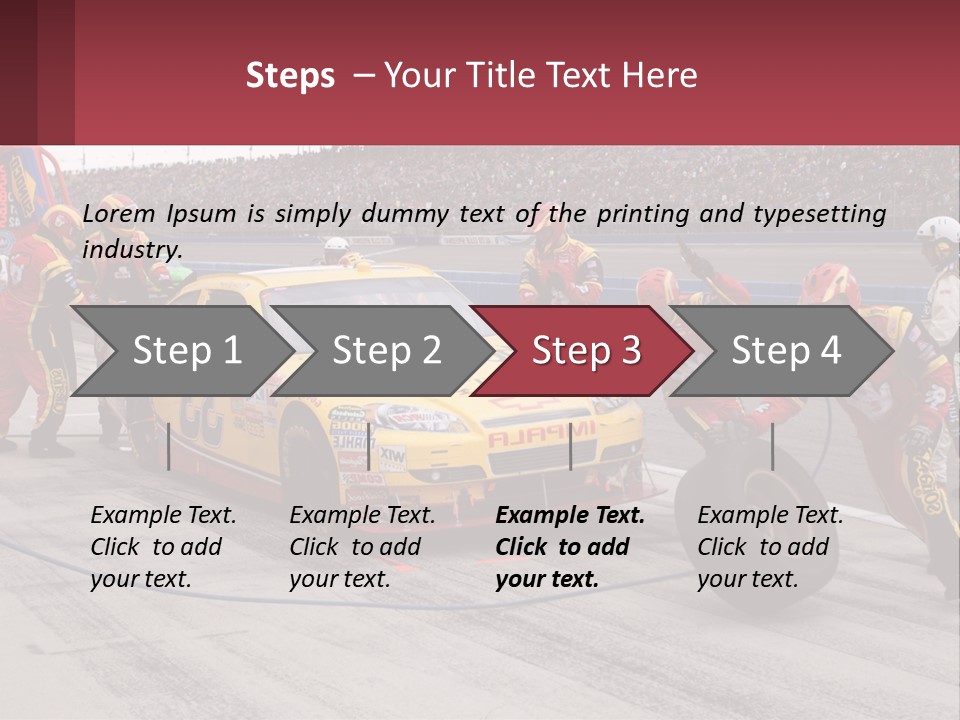 Steps – Your Title Text Here

Lorem Ipsum is simply dummy text of the printing and typesetting industry.

Step 1

Step 2

Step 3

Step 4

Example Text. Click to add your text.

Example Text. Click to add your text.

Example Text. Click to add your text.

Example Text. Click to add your text.